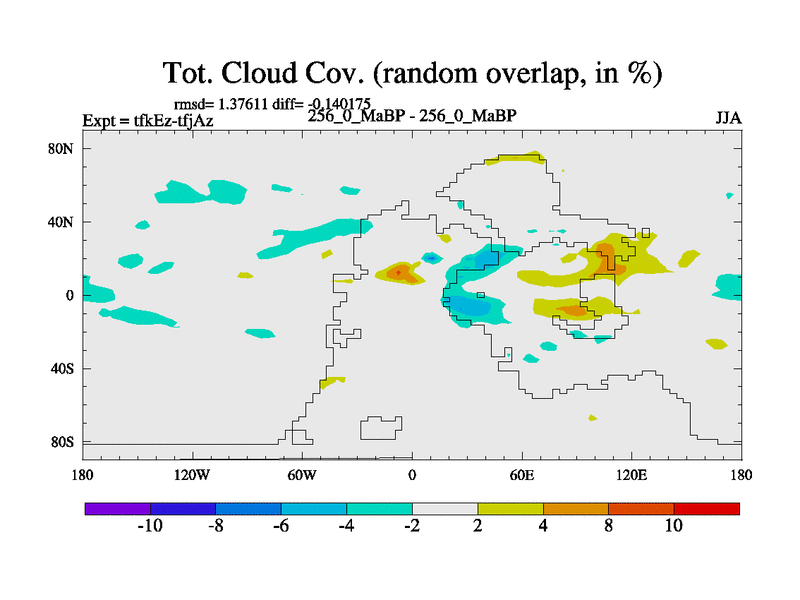 Tot. Cloud Cov. (random overlap, in %)

rmsd= 1.37611 diff= -0.140175

Expt = tfkEz-tfjAz

256_0_MaBP - 256_0_MaBP

JJA

80N
40N
0
40S
80S

180
120W
60W
0
60E
120E
180

-10
-8
-6
-4
-2
2
4
8
10